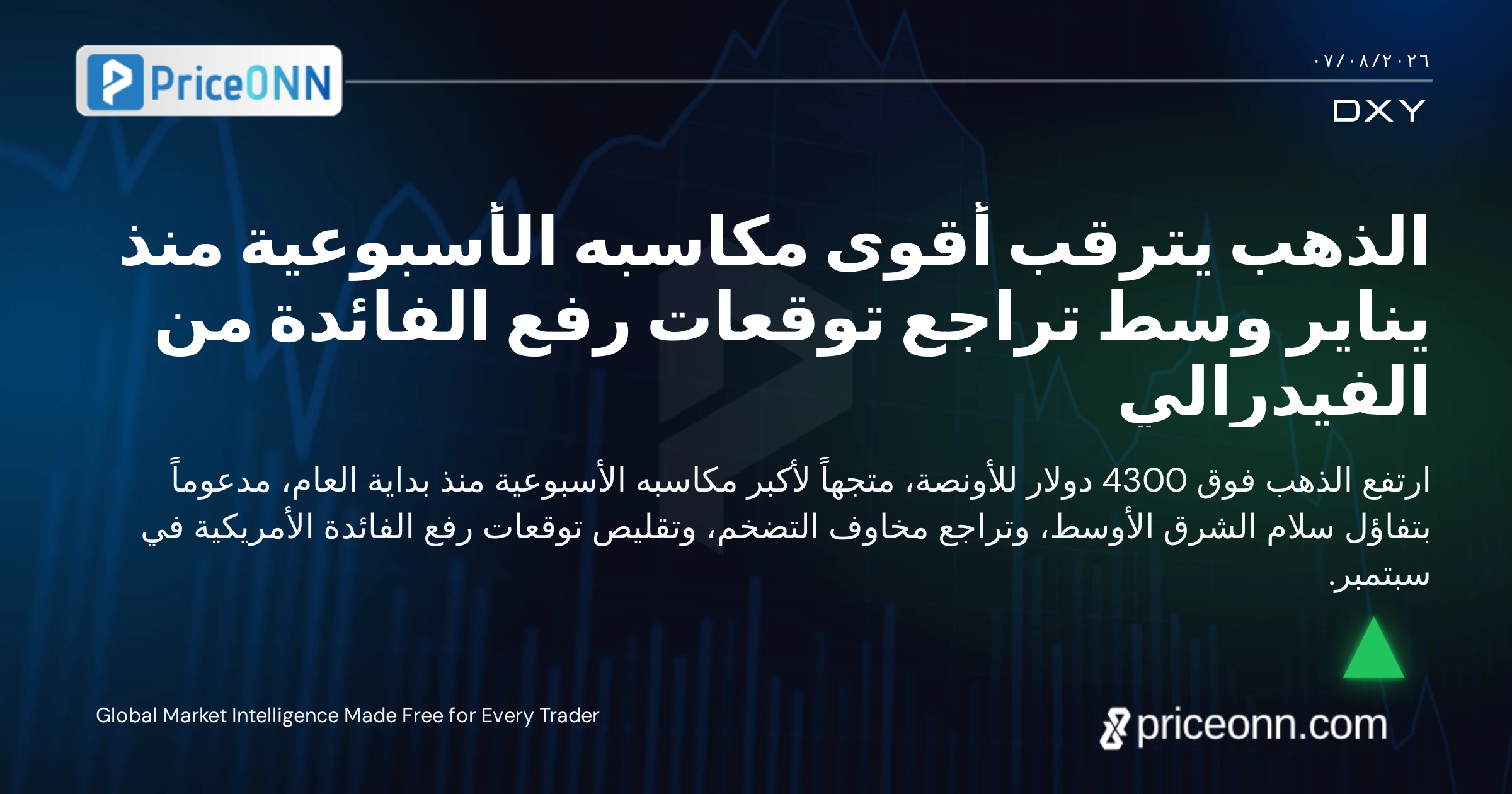 PriceONN

٠٧/٠٨/٢٠٢٦

DXY

الذهب يترقب أقوى مكاسبه الأسبوعية منذ يناير وسط تراجع توقعات رفع الفائدة من الفيدرالي

ارتفع الذهب فوق 4300 دولار للأونصة، متجهاً لأكبر مكاسبه الأسبوعية منذ بداية العام، مدعوماً بتفاؤل سلام الشرق الأوسط، وتراجع مخاوف التضخم، وتقليص توقعات رفع الفائدة الأمريكية في سبتمبر.

Global Market Intelligence Made Free for Every Trader

priceonn.com